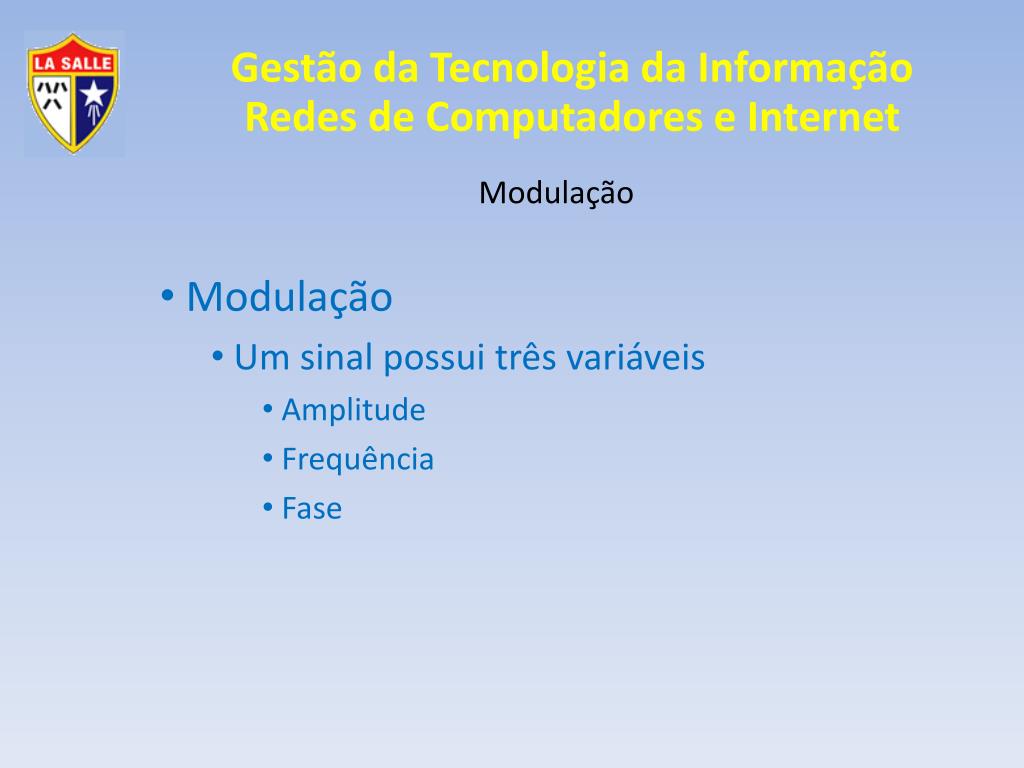 LA SALLE

Gestão da Tecnologia da Informação
Redes de Computadores e Internet

Modulação

• Modulação
  • Um sinal possui três variáveis
    • Amplitude
    • Frequência
    • Fase